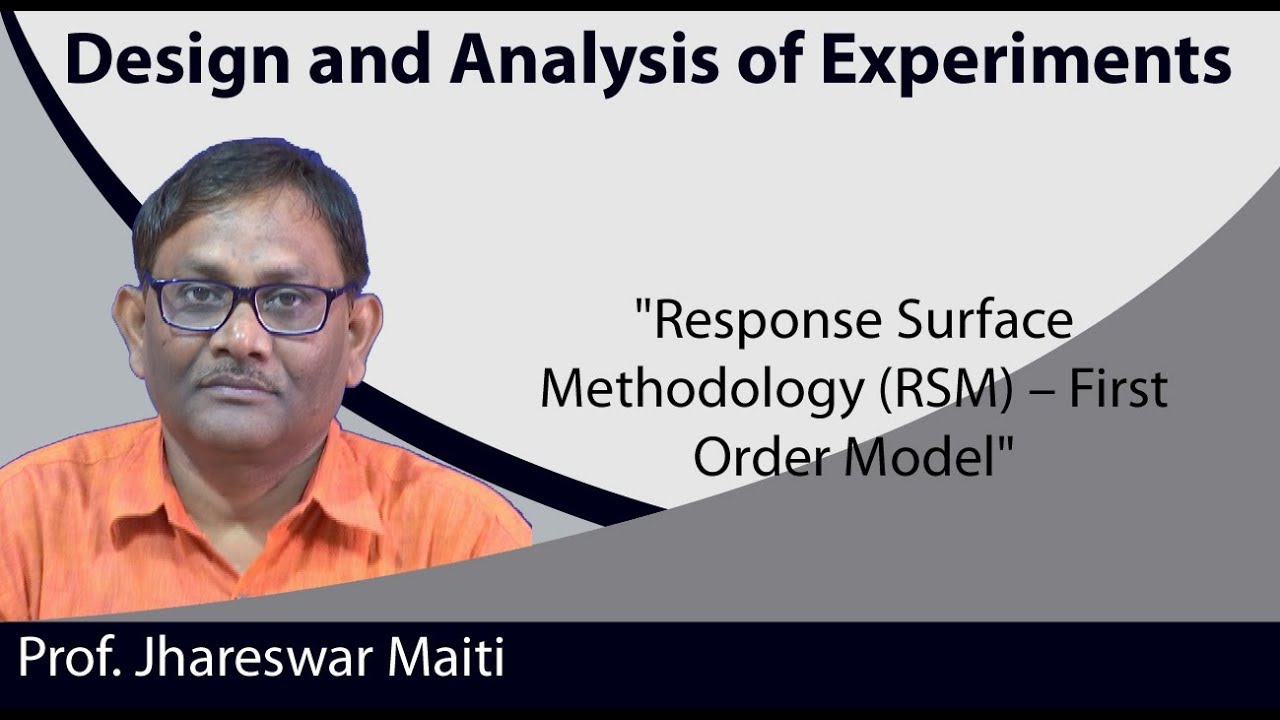 Design and Analysis of Experiments

"Response Surface Methodology (RSM) – First Order Model"

Prof. Jhareswar Maiti